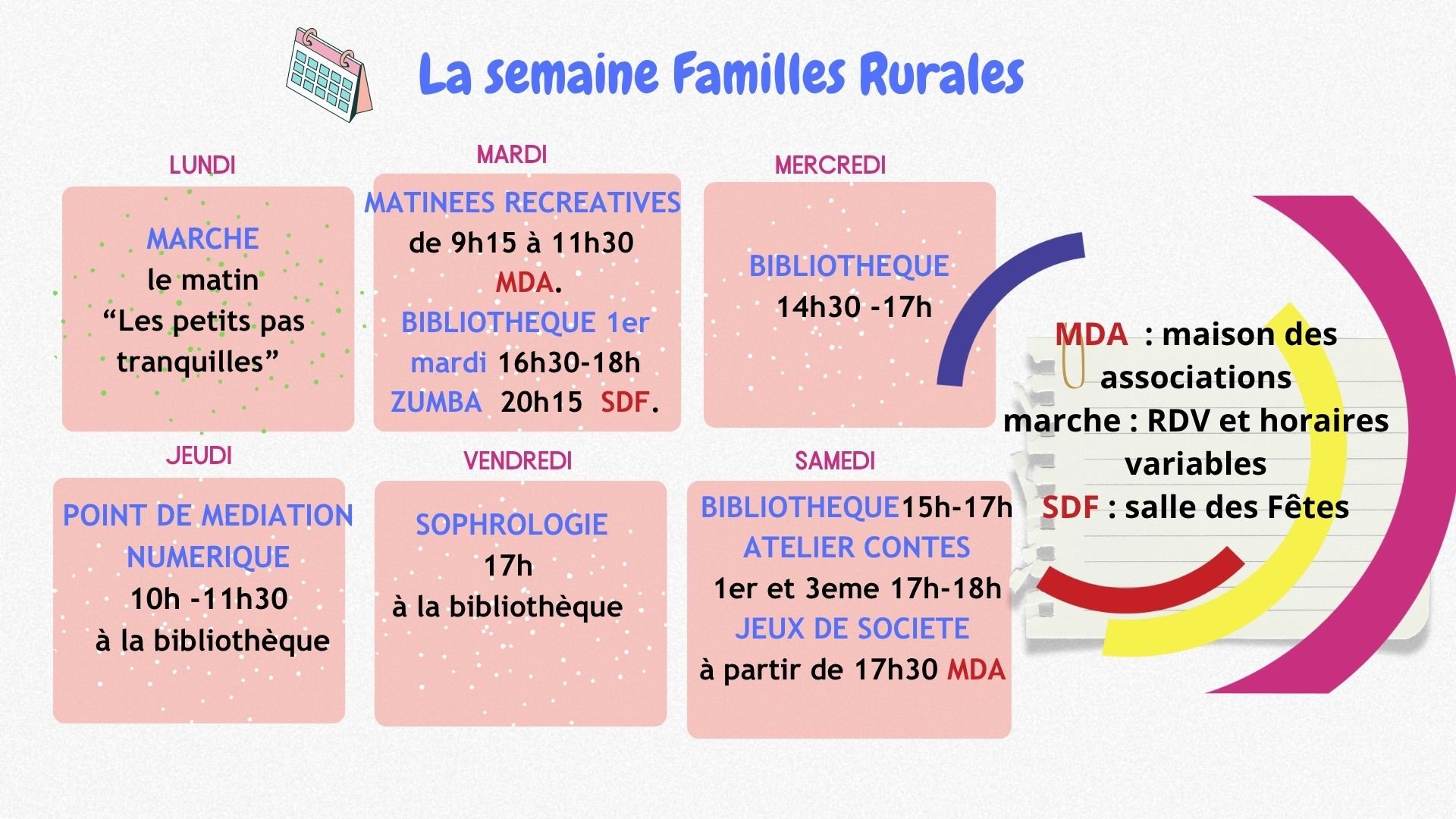 La semaine Familles Rurales

LUNDI

MARCHE
le matin
“Les petits pas tranquilles”

MARDI

MATINEES RECREATIVES
de 9h15 à 11h30
MDA.
BIBLIOTHEQUE 1er mardi 16h30-18h
ZUMBA 20h15 SDF.

MERCREDI

BIBLIOTHEQUE
14h30 -17h

JEUDI

POINT DE MEDIATION NUMERIQUE
10h -11h30
à la bibliothèque

VENDREDI

SOPHROLOGIE
17h
à la bibliothèque

SAMEDI

BIBLIOTHEQUE15h-17h
ATELIER CONTES
1er et 3eme 17h-18h
JEUX DE SOCIETE
à partir de 17h30 MDA

MDA : maison des associations
marche : RDV et horaires variables
SDF : salle des Fêtes